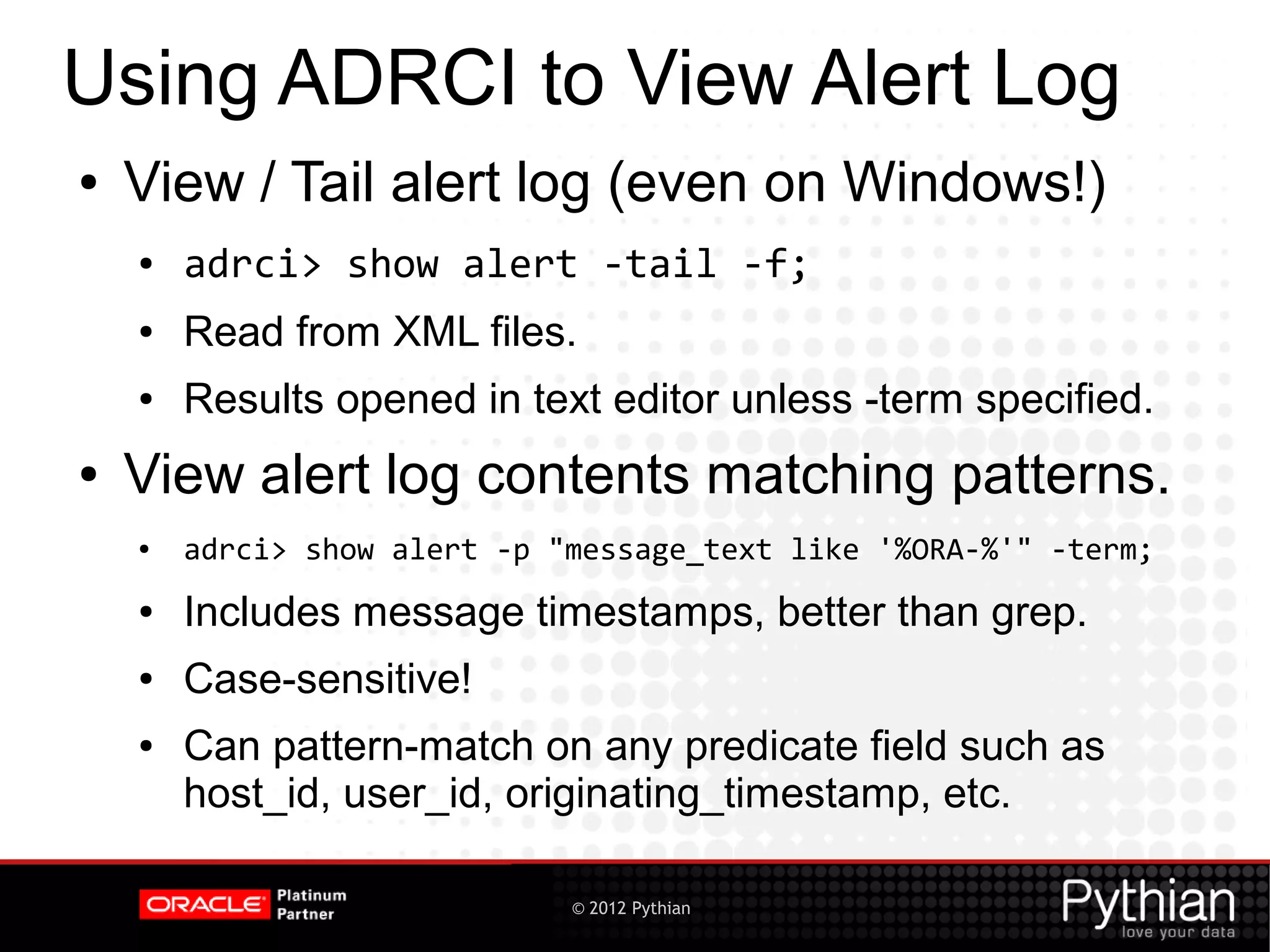 Using ADRCI to View Alert Log

• View / Tail alert log (even on Windows!)

• adrci> show alert -tail -f;

• Read from XML files.

• Results opened in text editor unless -term specified.

• View alert log contents matching patterns.

• adrci> show alert -p "message_text like '%ORA-%'" -term;

• Includes message timestamps, better than grep.

• Case-sensitive!

• Can pattern-match on any predicate field such as host_id, user_id, originating_timestamp, etc.

ORACLE Platinum Partner

© 2012 Pythian

Pythian
love your data